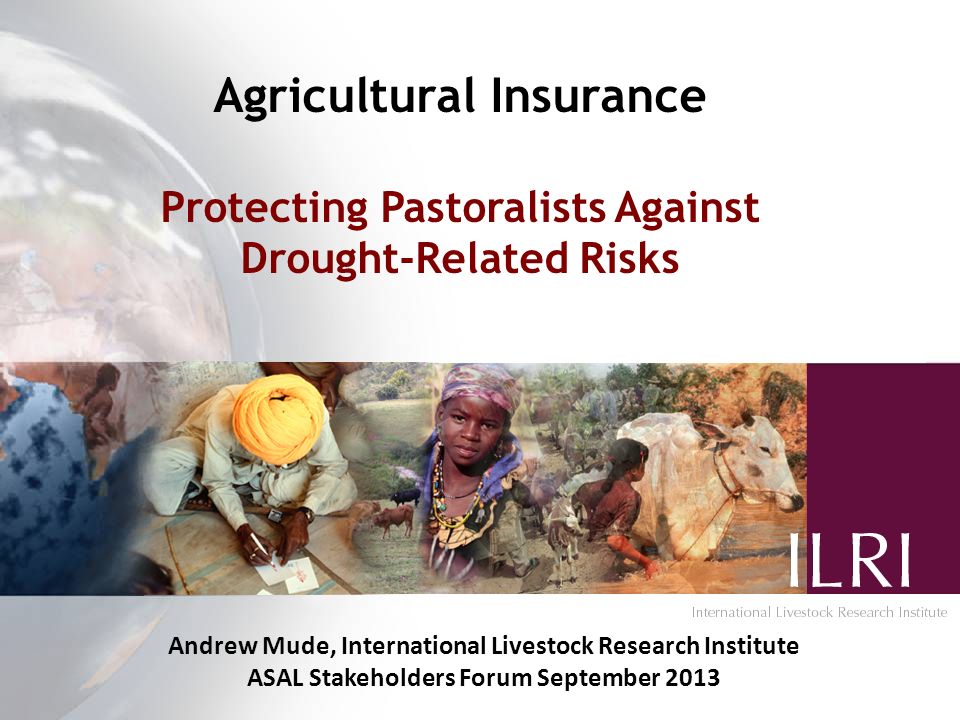 Agricultural Insurance

Protecting Pastoralists Against Drought-Related Risks

ILRI

International Livestock Research Institute

Andrew Mude, International Livestock Research Institute
ASAL Stakeholders Forum September 2013